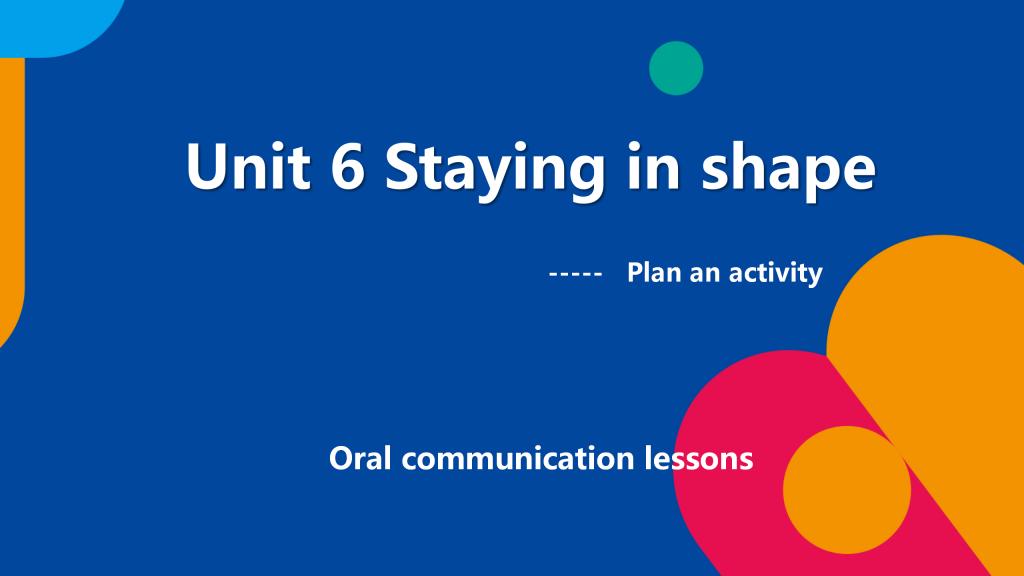 Unit 6 Staying in shape

----- Plan an activity

Oral communication lessons